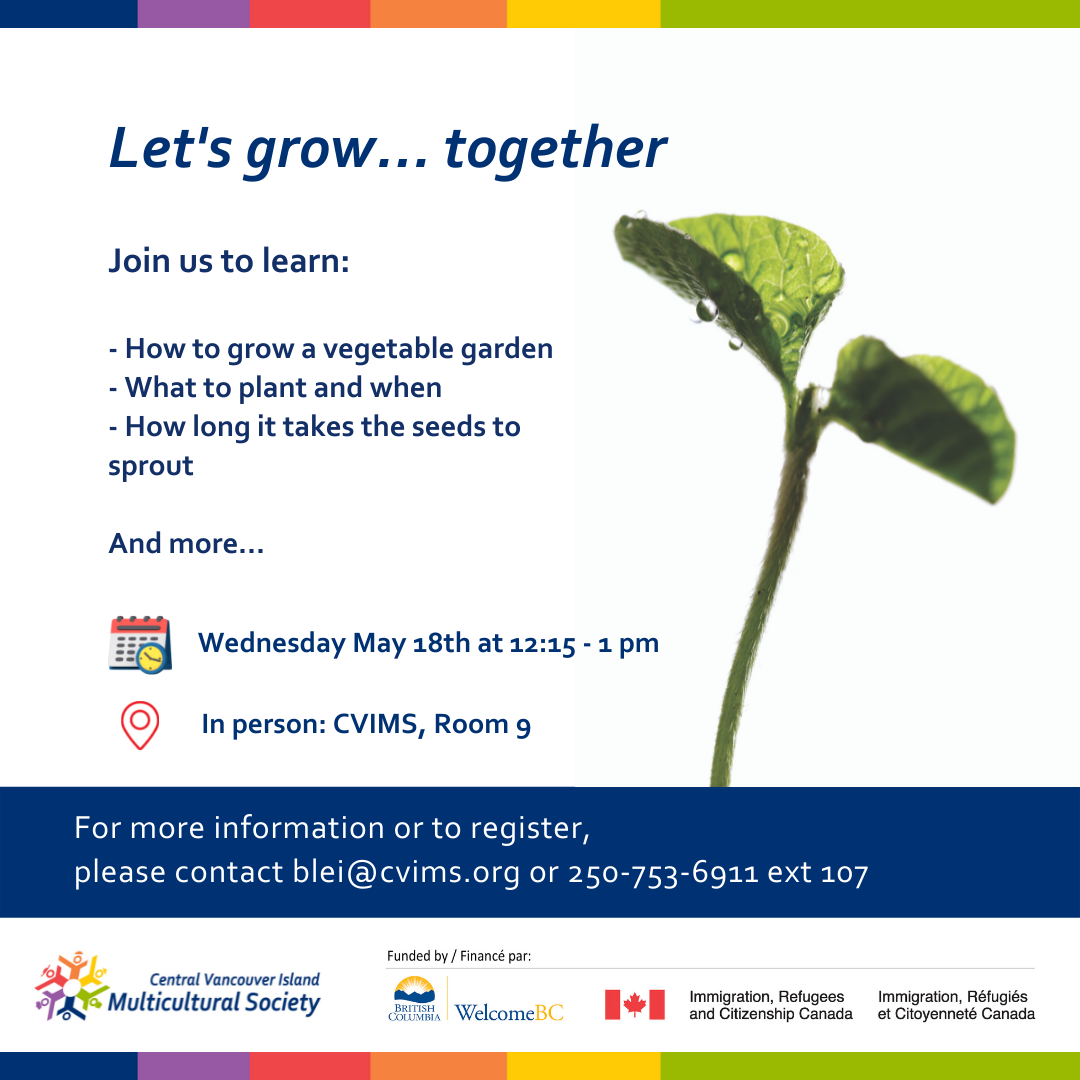 Let's grow... together

Join us to learn:

- How to grow a vegetable garden
- What to plant and when
- How long it takes the seeds to sprout

And more...

Wednesday May 18th at 12:15 - 1 pm

In person: CVIMS, Room 9

For more information or to register, please contact blei@cvims.org or 250-753-6911 ext 107

Central Vancouver Island Multicultural Society

Funded by / Financé par:

BRITISH COLUMBIA WelcomeBC

Immigration, Refugees and Citizenship Canada

Immigration, Réfugiés et Citoyenneté Canada